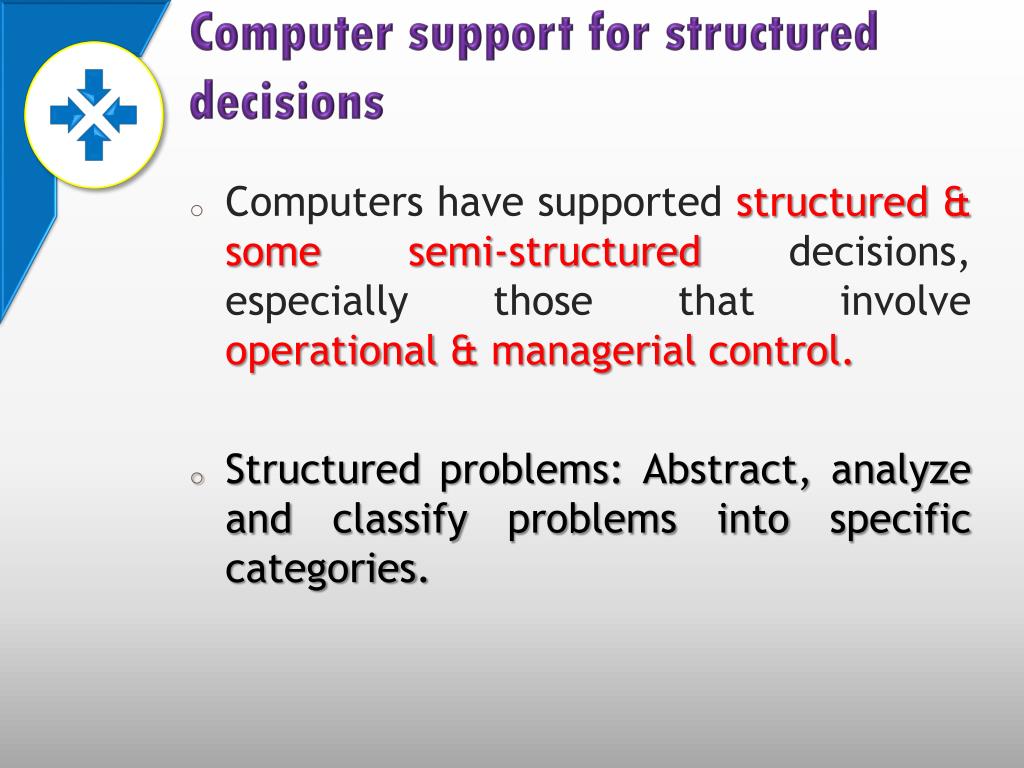 Computer support for structured decisions

o Computers have supported structured & some semi-structured decisions, especially those that involve operational & managerial control.

o Structured problems: Abstract, analyze and classify problems into specific categories.